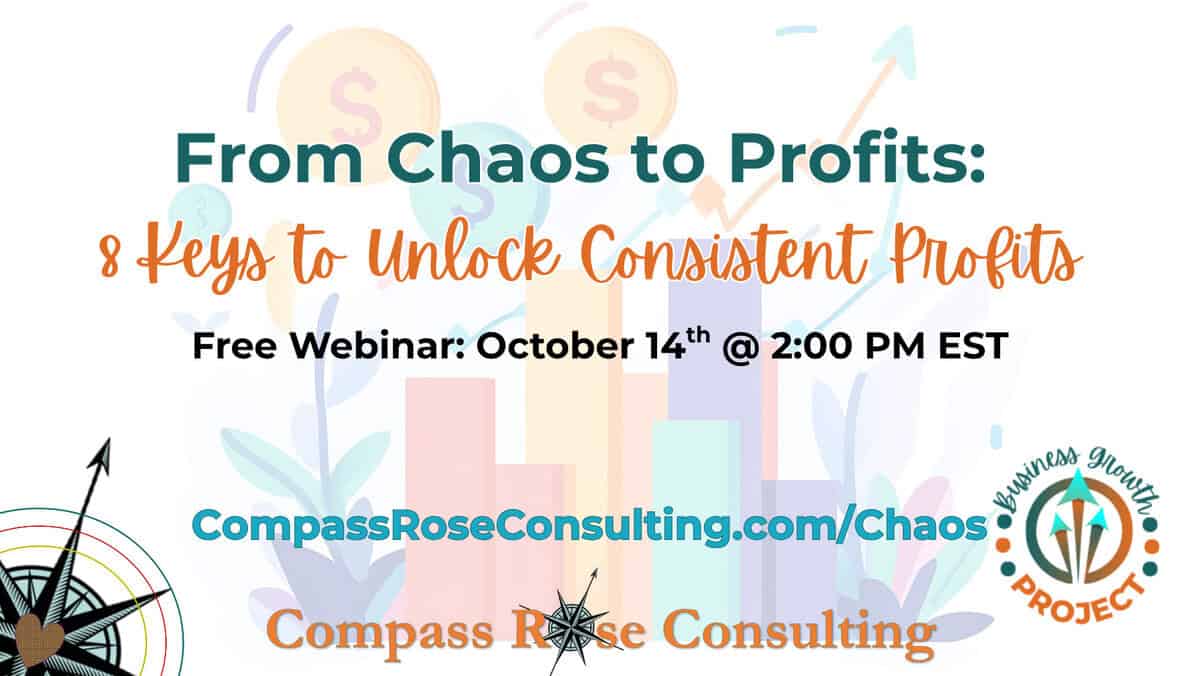 From Chaos to Profits:

8 Keys to Unlock Consistent Profits

Free Webinar: October 14th @ 2:00 PM EST

CompassRoseConsulting.com/Chaos

Compass Rose Consulting

Business Growth PROJECT